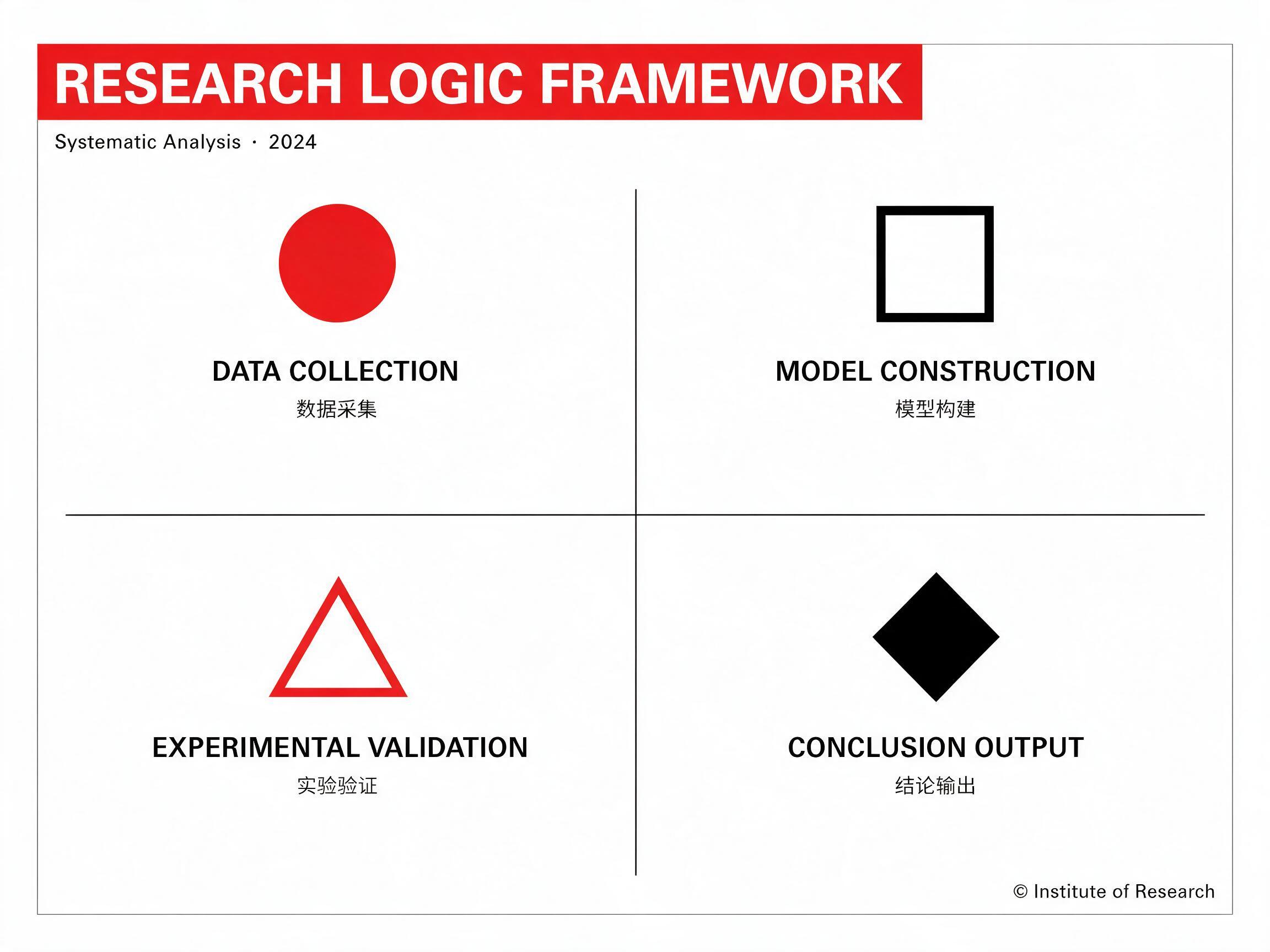 RESEARCH LOGIC FRAMEWORK

Systematic Analysis · 2024

DATA COLLECTION
数据采集

MODEL CONSTRUCTION
模型构建

EXPERIMENTAL VALIDATION
实验验证

CONCLUSION OUTPUT
结论输出

© Institute of Research